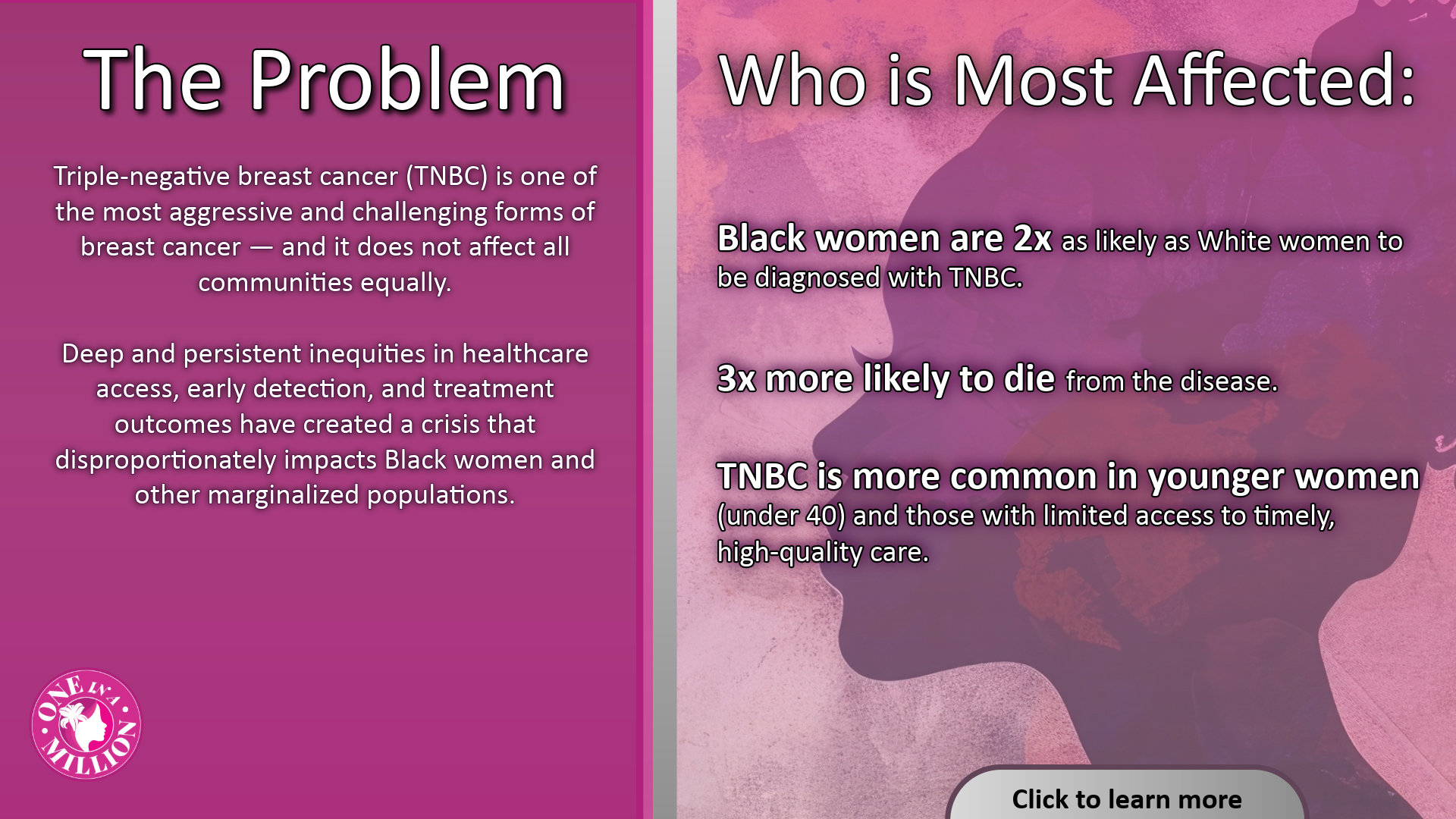 The Problem

Triple-negative breast cancer (TNBC) is one of the most aggressive and challenging forms of breast cancer — and it does not affect all communities equally.

Deep and persistent inequities in healthcare access, early detection, and treatment outcomes have created a crisis that disproportionately impacts Black women and other marginalized populations.

ONE IN A MILLION

Who is Most Affected:

Black women are 2x as likely as White women to be diagnosed with TNBC.

3x more likely to die from the disease.

TNBC is more common in younger women (under 40) and those with limited access to timely, high-quality care.

Click to learn more